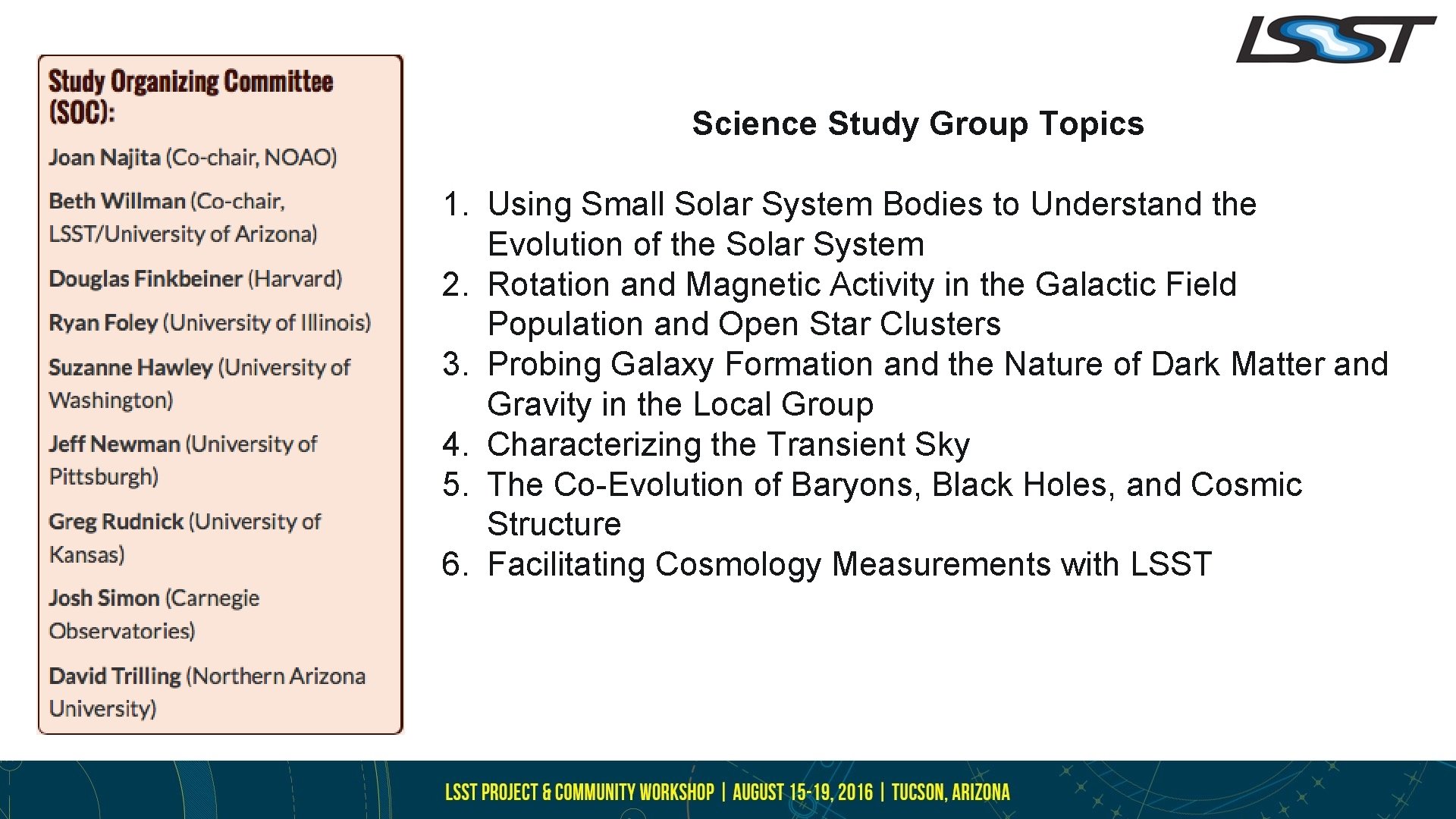 LSST

Study Organizing Committee (SOC):

Joan Najita (Co-chair, NOAO)

Beth Willman (Co-chair, LSST/University of Arizona)

Douglas Finkbeiner (Harvard)

Ryan Foley (University of Illinois)

Suzanne Hawley (University of Washington)

Jeff Newman (University of Pittsburgh)

Greg Rudnick (University of Kansas)

Josh Simon (Carnegie Observatories)

David Trilling (Northern Arizona University)

Science Study Group Topics

1. Using Small Solar System Bodies to Understand the Evolution of the Solar System
2. Rotation and Magnetic Activity in the Galactic Field Population and Open Star Clusters
3. Probing Galaxy Formation and the Nature of Dark Matter and Gravity in the Local Group
4. Characterizing the Transient Sky
5. The Co-Evolution of Baryons, Black Holes, and Cosmic Structure
6. Facilitating Cosmology Measurements with LSST

LSST PROJECT & COMMUNITY WORKSHOP | AUGUST 15-19, 2016 | TUCSON, ARIZONA